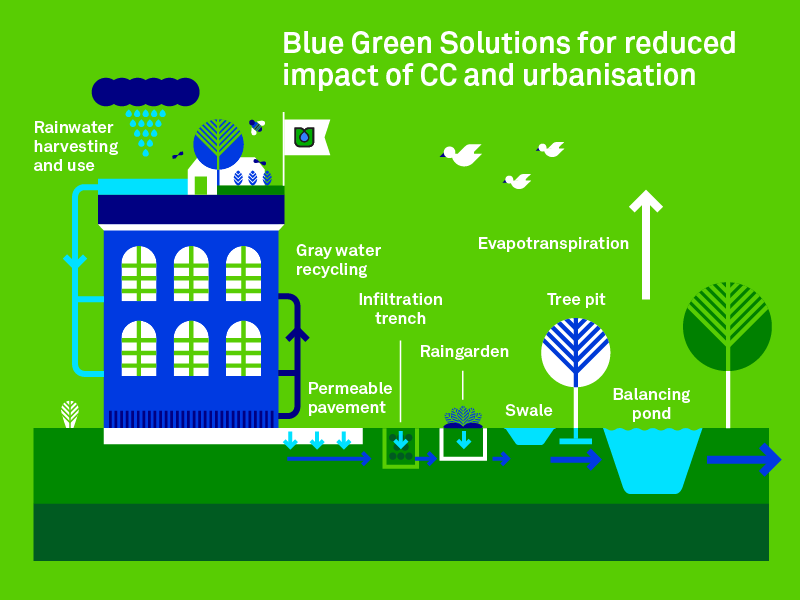 Blue Green Solutions for reduced impact of CC and urbanisation

Rainwater harvesting and use

Gray water recycling

Evapotranspiration

Infiltration trench

Tree pit

Raingarden

Permeable pavement

Swale

Balancing pond